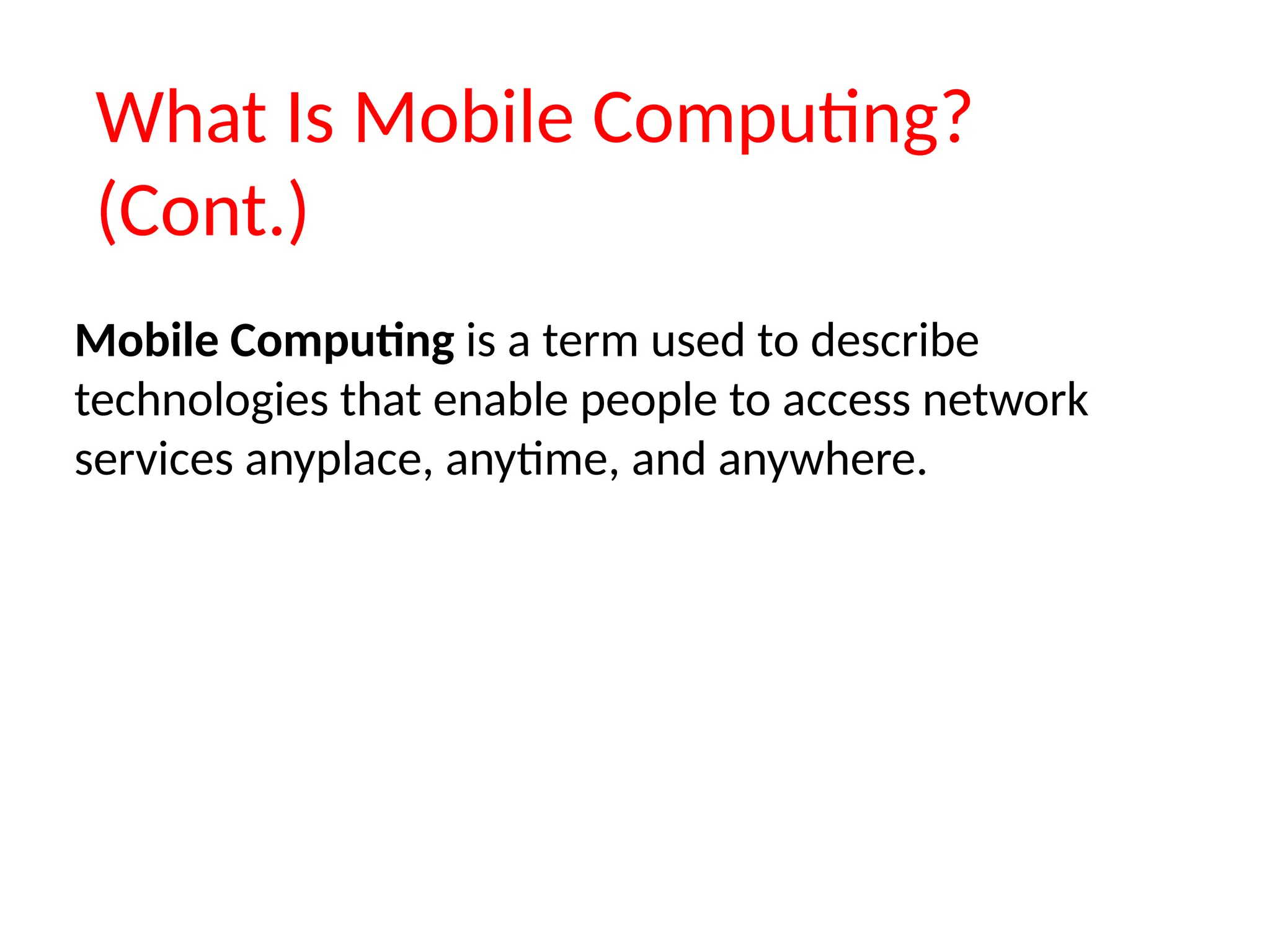 What Is Mobile Computing? (Cont.)

Mobile Computing is a term used to describe technologies that enable people to access network services anyplace, anytime, and anywhere.